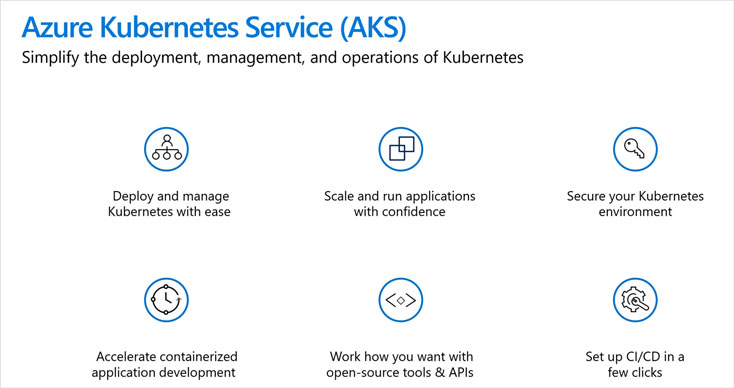 Azure Kubernetes Service (AKS)

Simplify the deployment, management, and operations of Kubernetes

Deploy and manage Kubernetes with ease

Scale and run applications with confidence

Secure your Kubernetes environment

Accelerate containerized application development

Work how you want with open-source tools & APIs

Set up CI/CD in a few clicks